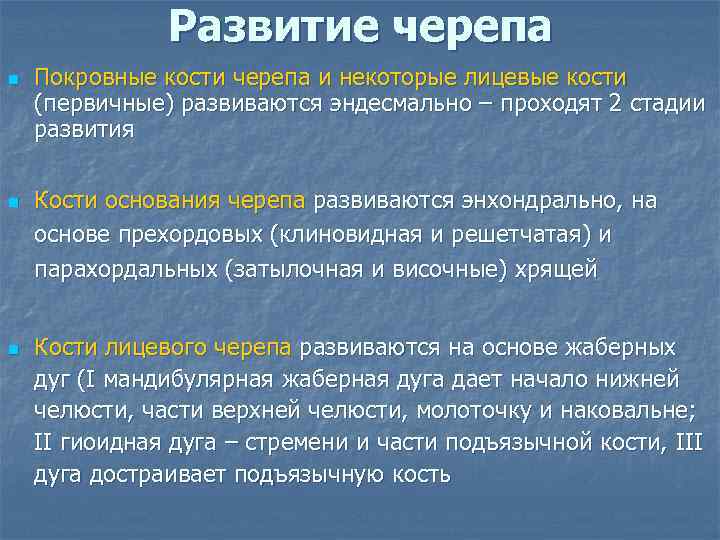 Развитие черепа

Покровные кости черепа и некоторые лицевые кости (первичные) развиваются эндесмально – проходят 2 стадии развития

Кости основания черепа развиваются энхондрально, на основе прехордовых (клиновидная и решетчатая) и парахордальных (затылочная и височные) хрящей

Кости лицевого черепа развиваются на основе жаберных дуг (I мандибулярная жаберная дуга дает начало нижней челюсти, части верхней челюсти, молоточку и наковальне; II гиоидная дуга – стремени и части подъязычной кости, III дуга достраивает подъязычную кость